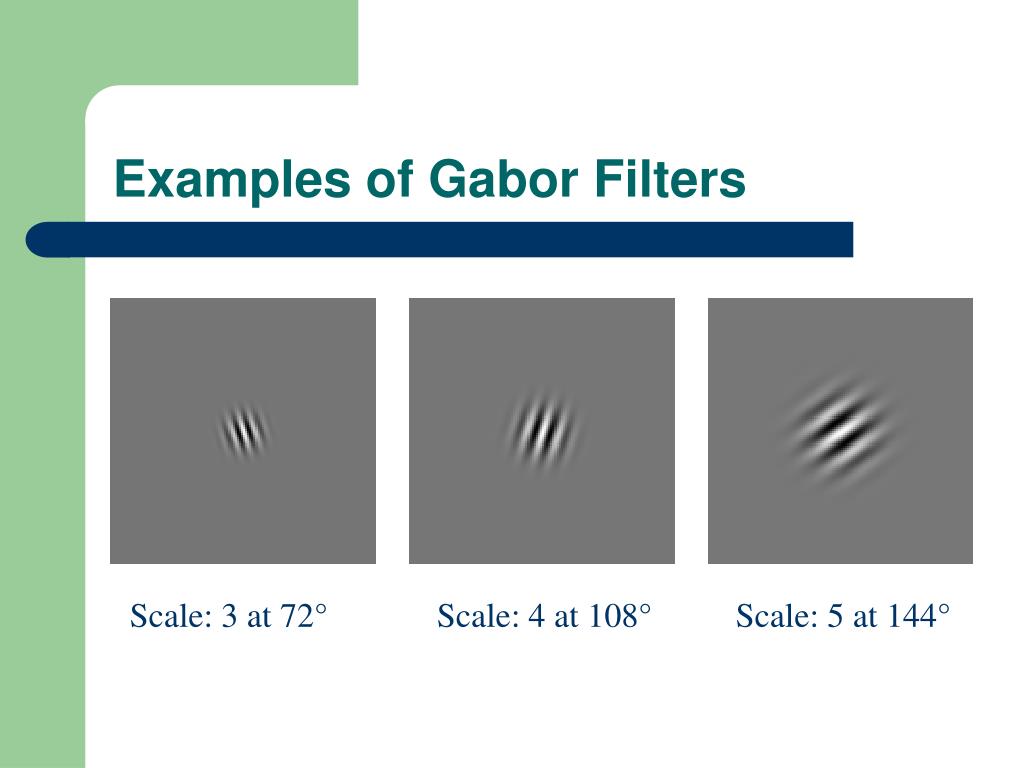 Examples of Gabor Filters

Scale: 3 at 72°

Scale: 4 at 108°

Scale: 5 at 144°